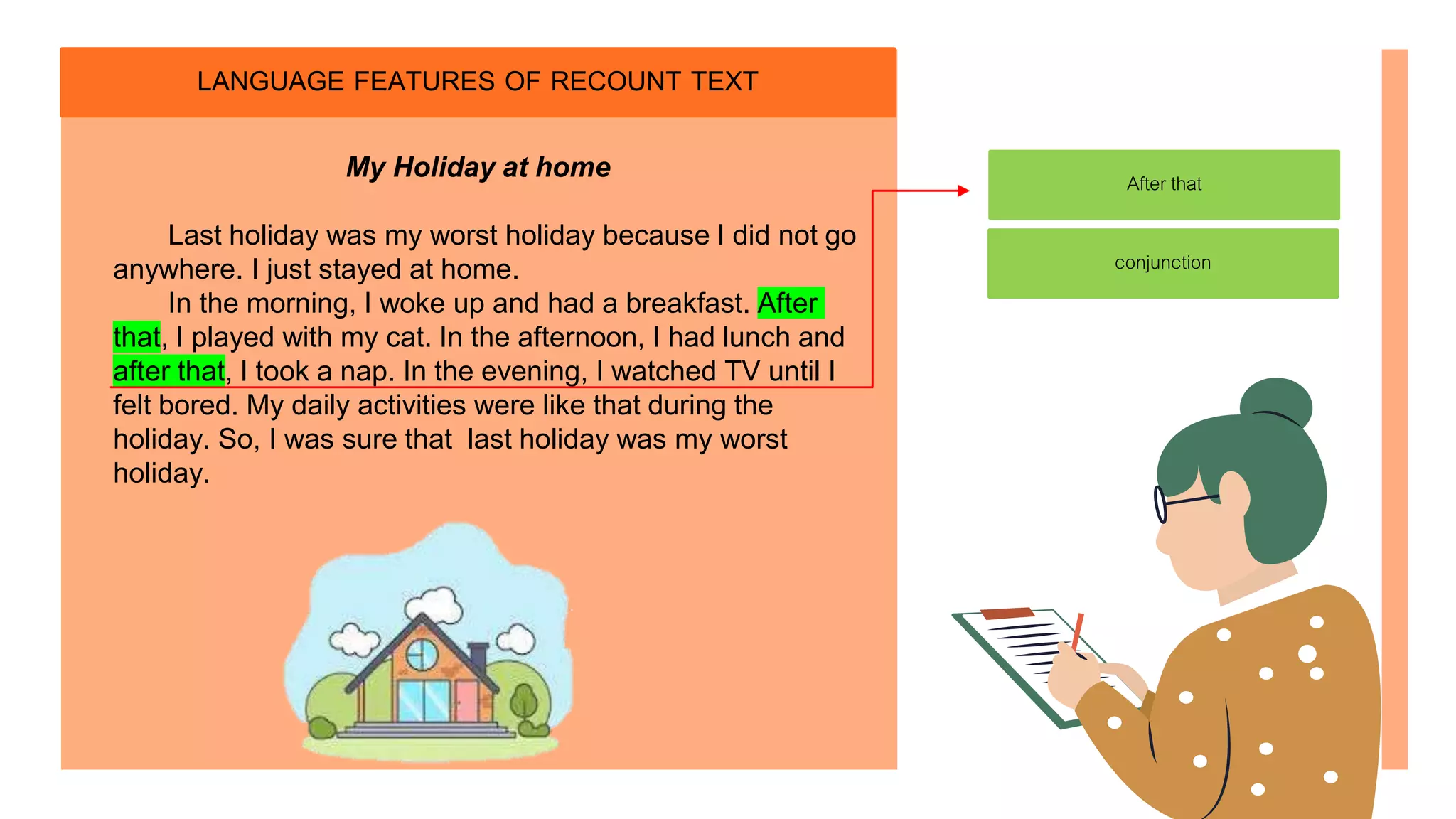 LANGUAGE FEATURES OF RECOUNT TEXT

My Holiday at home

Last holiday was my worst holiday because I did not go anywhere. I just stayed at home.

In the morning, I woke up and had a breakfast. After that, I played with my cat. In the afternoon, I had lunch and after that, I took a nap. In the evening, I watched TV until I felt bored. My daily activities were like that during the holiday. So, I was sure that last holiday was my worst holiday.

After that

conjunction